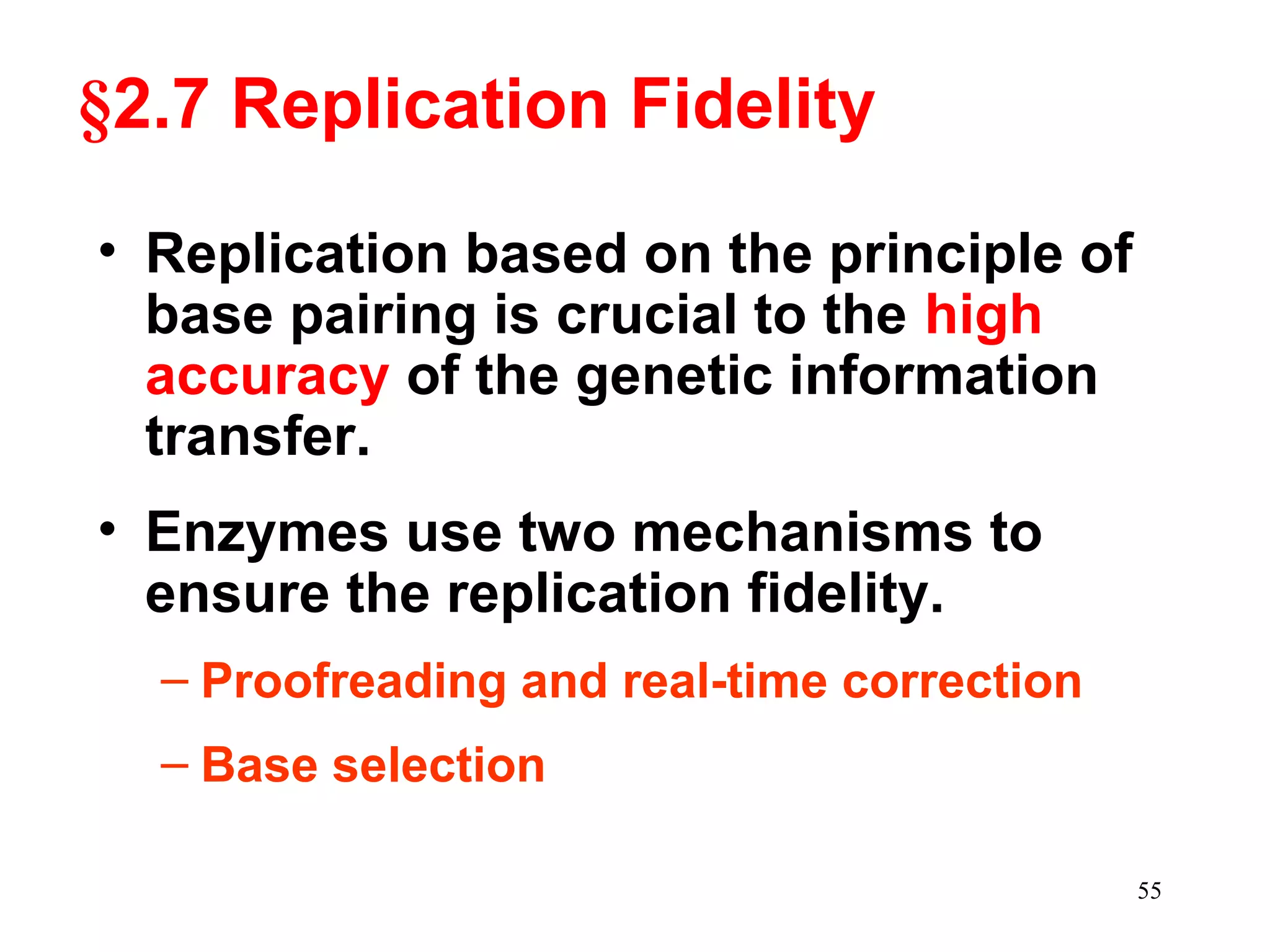 §2.7 Replication Fidelity

• Replication based on the principle of base pairing is crucial to the high accuracy of the genetic information transfer.

• Enzymes use two mechanisms to ensure the replication fidelity.

– Proofreading and real-time correction

– Base selection

55